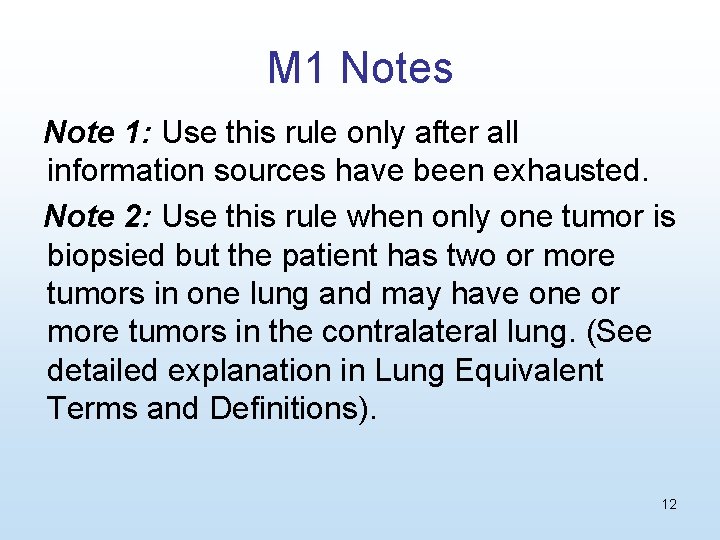 M1 Notes

Note 1: Use this rule only after all information sources have been exhausted.

Note 2: Use this rule when only one tumor is biopsied but the patient has two or more tumors in one lung and may have one or more tumors in the contralateral lung. (See detailed explanation in Lung Equivalent Terms and Definitions).

12